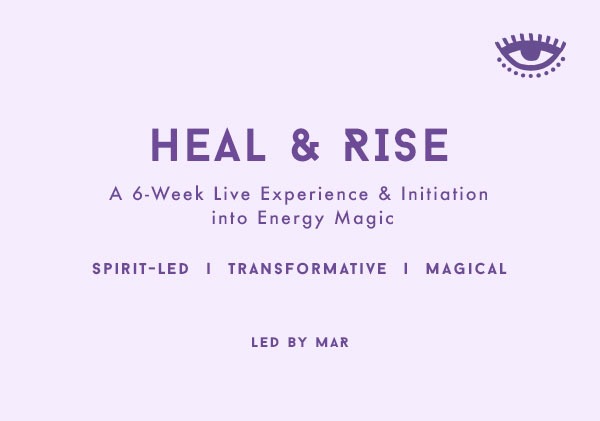 HEAL & RISE

A 6-Week Live Experience & Initiation into Energy Magic

SPIRIT-LED I TRANSFORMATIVE I MAGICAL

LED BY MAR